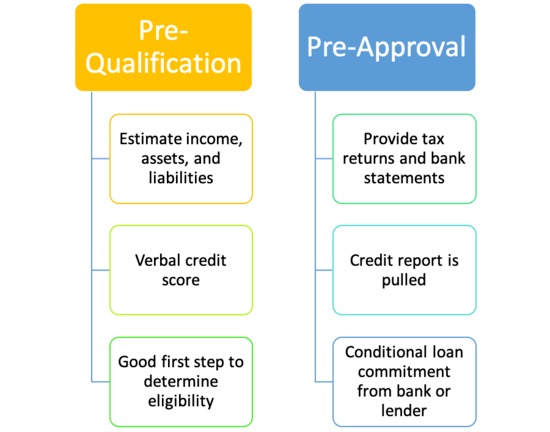 Pre-Qualification

Estimate income, assets, and liabilities

Verbal credit score

Good first step to determine eligibility

Pre-Approval

Provide tax returns and bank statements

Credit report is pulled

Conditional loan commitment from bank or lender